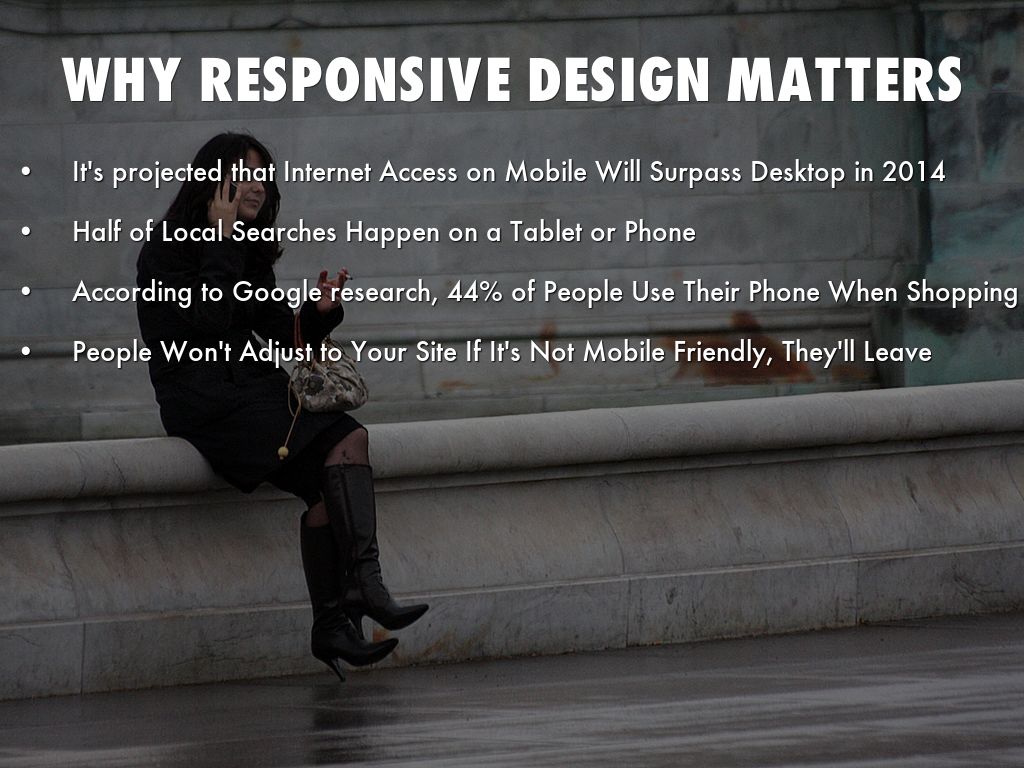 WHY RESPONSIVE DESIGN MATTERS

• It's projected that Internet Access on Mobile Will Surpass Desktop in 2014

• Half of Local Searches Happen on a Tablet or Phone

• According to Google research, 44% of People Use Their Phone When Shopping

• People Won't Adjust to Your Site If It's Not Mobile Friendly, They'll Leave